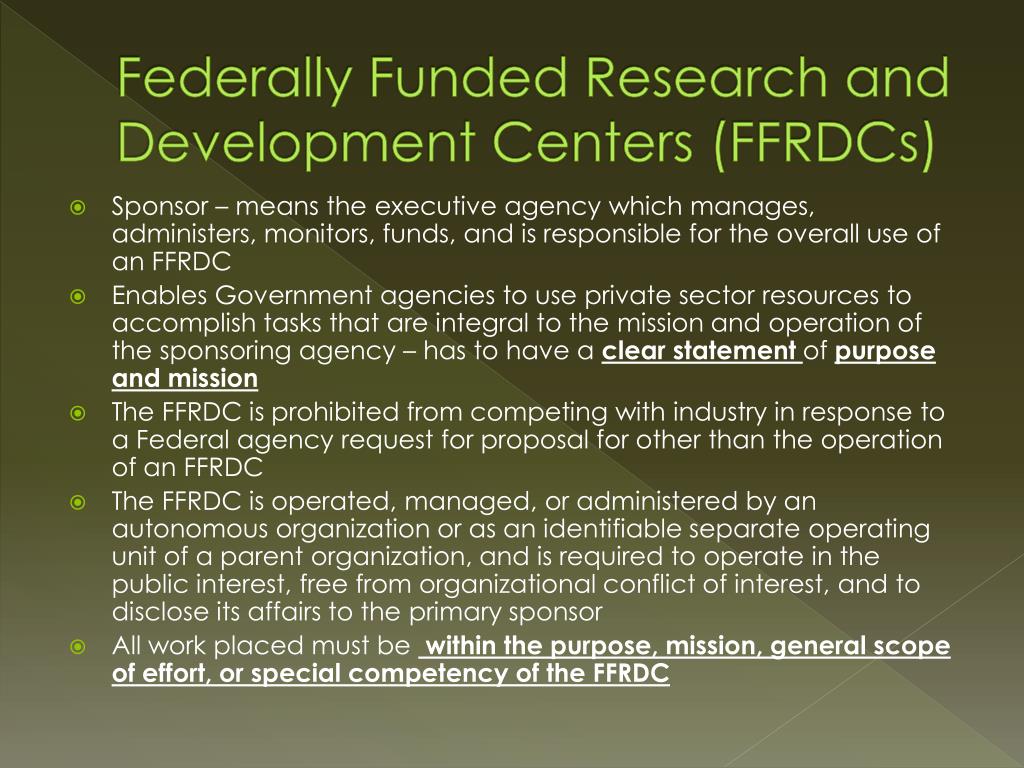 Federally Funded Research and Development Centers (FFRDCs)

Sponsor – means the executive agency which manages, administers, monitors, funds, and is responsible for the overall use of an FFRDC

Enables Government agencies to use private sector resources to accomplish tasks that are integral to the mission and operation of the sponsoring agency – has to have a clear statement of purpose and mission

The FFRDC is prohibited from competing with industry in response to a Federal agency request for proposal for other than the operation of an FFRDC

The FFRDC is operated, managed, or administered by an autonomous organization or as an identifiable separate operating unit of a parent organization, and is required to operate in the public interest, free from organizational conflict of interest, and to disclose its affairs to the primary sponsor

All work placed must be within the purpose, mission, general scope of effort, or special competency of the FFRDC